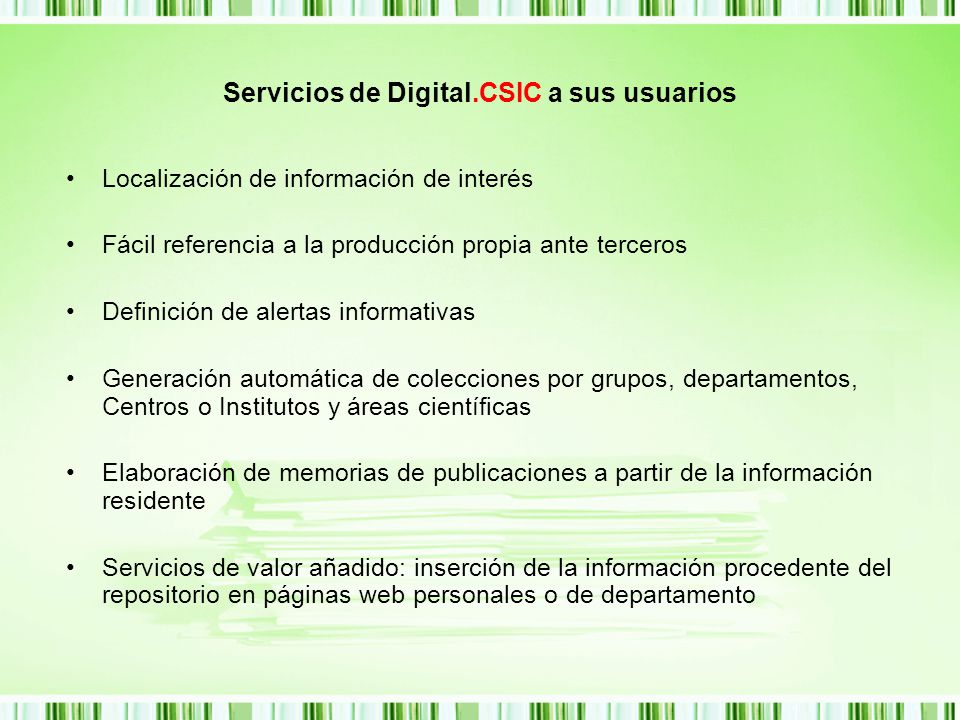 Servicios de Digital.CSIC a sus usuarios

• Localización de información de interés

• Fácil referencia a la producción propia ante terceros

• Definición de alertas informativas

• Generación automática de colecciones por grupos, departamentos, Centros o Institutos y áreas científicas

• Elaboración de memorias de publicaciones a partir de la información residente

• Servicios de valor añadido: inserción de la información procedente del repositorio en páginas web personales o de departamento